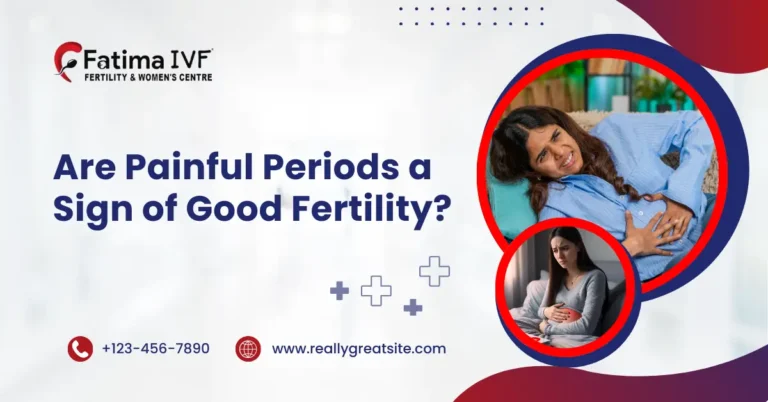 Fatima IVF
FERTILITY & WOMEN'S CENTRE

Are Painful Periods a Sign of Good Fertility?

+123-456-7890

www.reallygreatsite.com